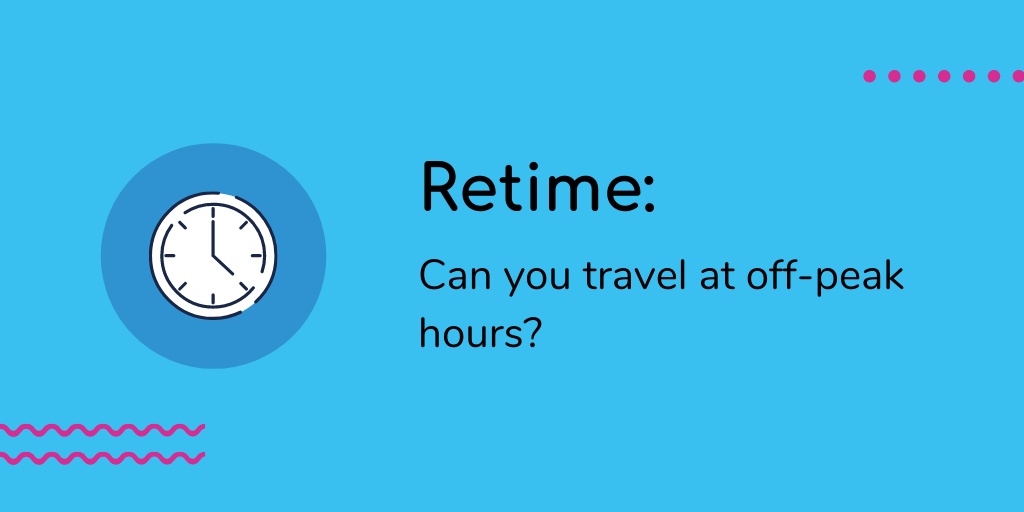 Retime:

Can you travel at off-peak hours?